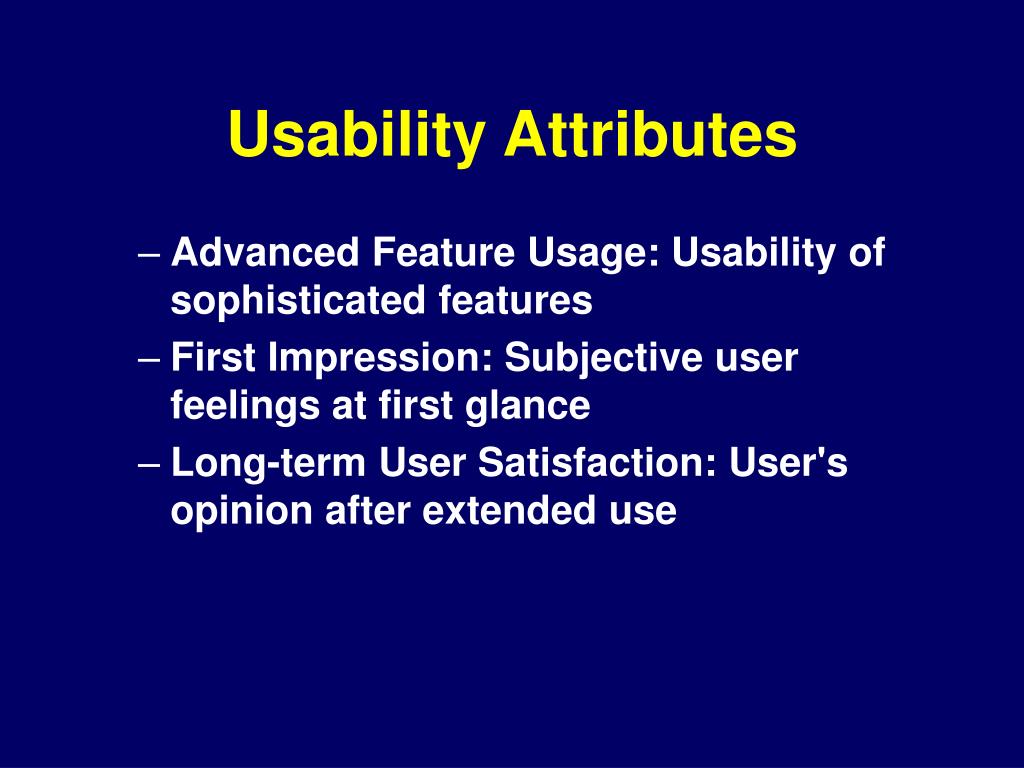 Usability Attributes

– Advanced Feature Usage: Usability of sophisticated features
– First Impression: Subjective user feelings at first glance
– Long-term User Satisfaction: User's opinion after extended use